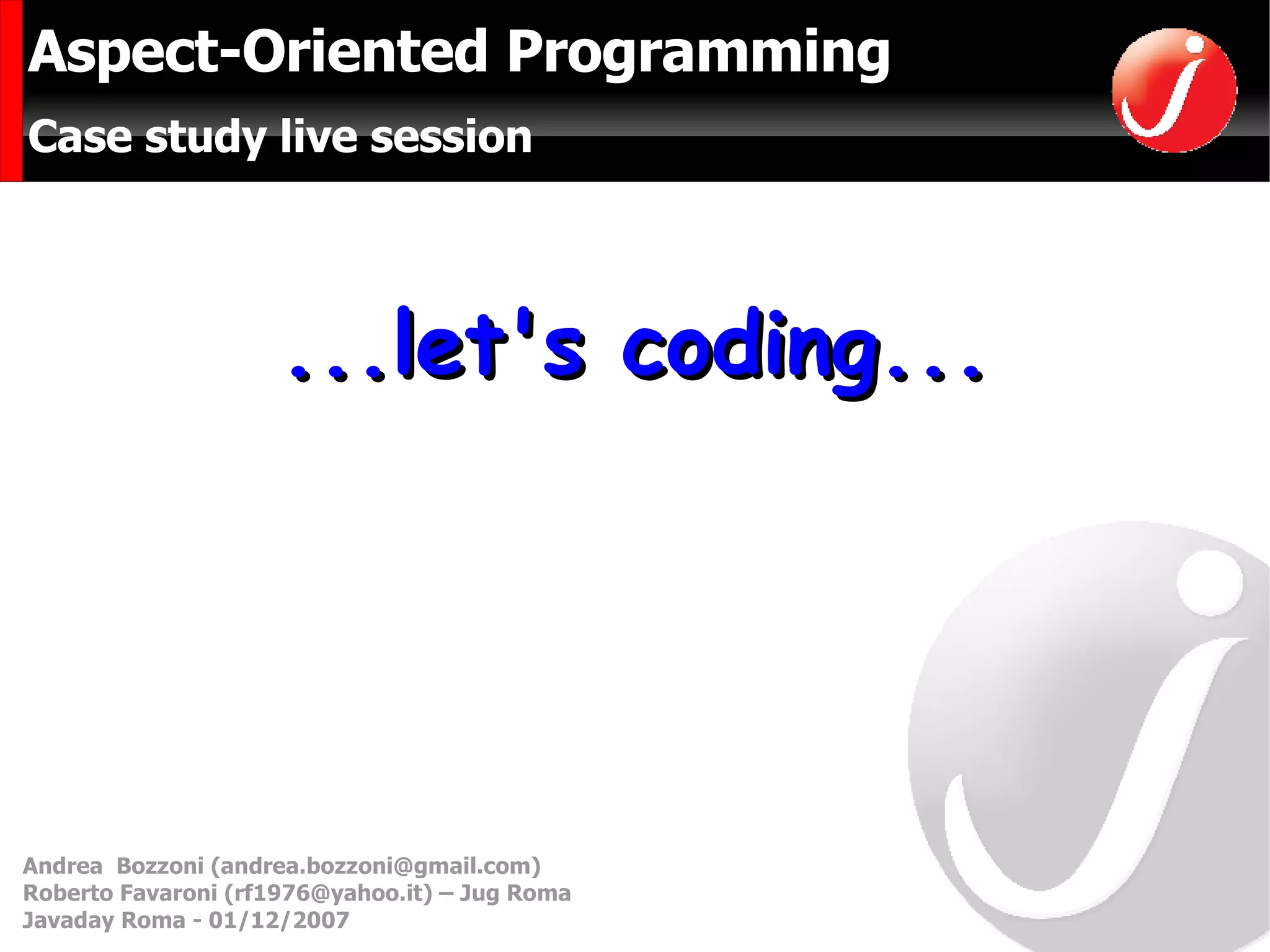 Aspect-Oriented Programming

Case study live session

...let's coding...

Andrea Bozzoni (andrea.bozzoni@gmail.com)
Roberto Favaroni (rf1976@yahoo.it) – Jug Roma
Javaday Roma - 01/12/2007